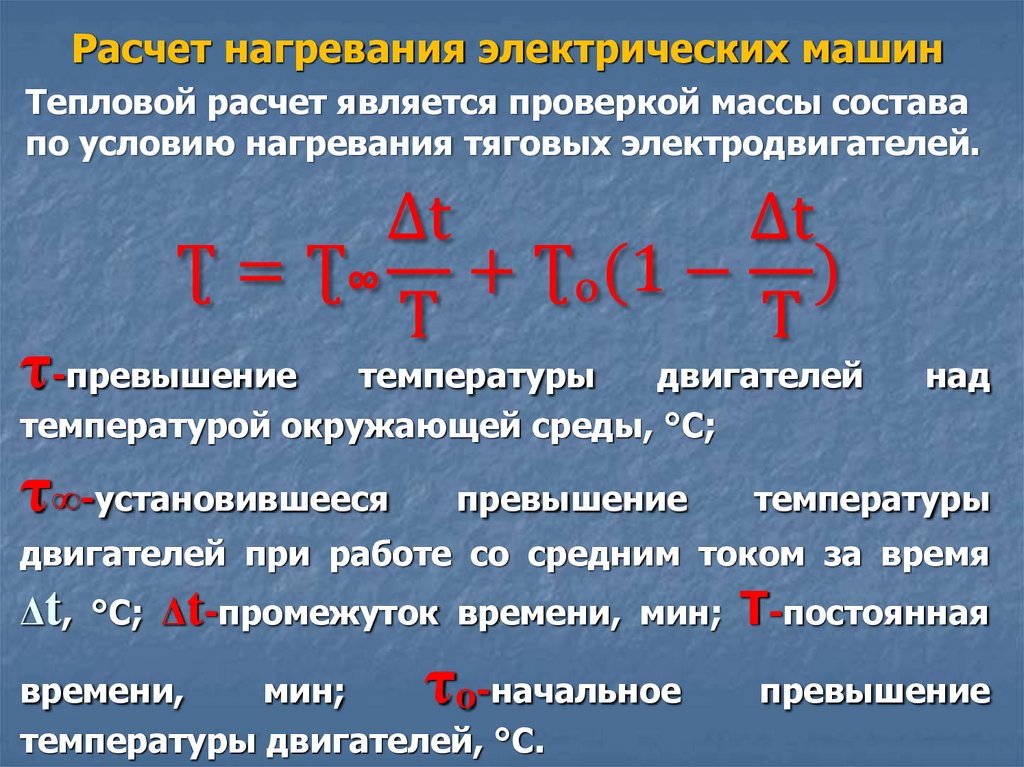 Расчет нагревания электрических машин

Тепловой расчет является проверкой массы состава по условию нагревания тяговых электродвигателей.

$\tau = \tau_\infty \frac{\Delta t}{T} + \tau_0 (1 - \frac{\Delta t}{T})$

$\tau$-превышение температуры двигателей над температурой окружающей среды, °С;

$\tau_\infty$-установившееся превышение температуры двигателей при работе со средним током за время $\Delta t$, °С; $\Delta t$-промежуток времени, мин; $T$-постоянная времени, мин; $\tau_0$-начальное превышение температуры двигателей, °С.